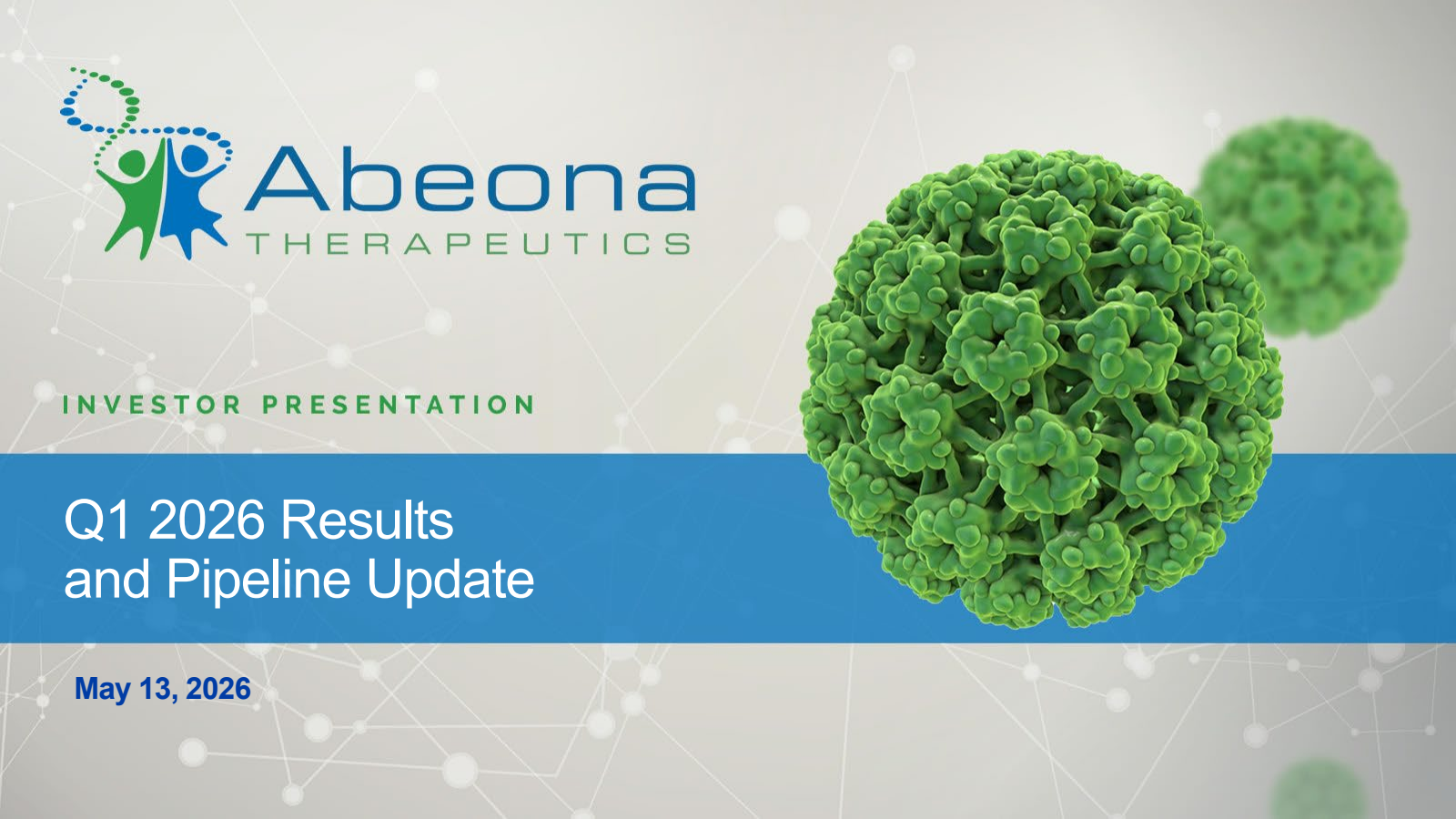 Abeona
THERAPEUTICS

INVESTOR PRESENTATION

Q1 2026 Results
and Pipeline Update

May 13, 2026